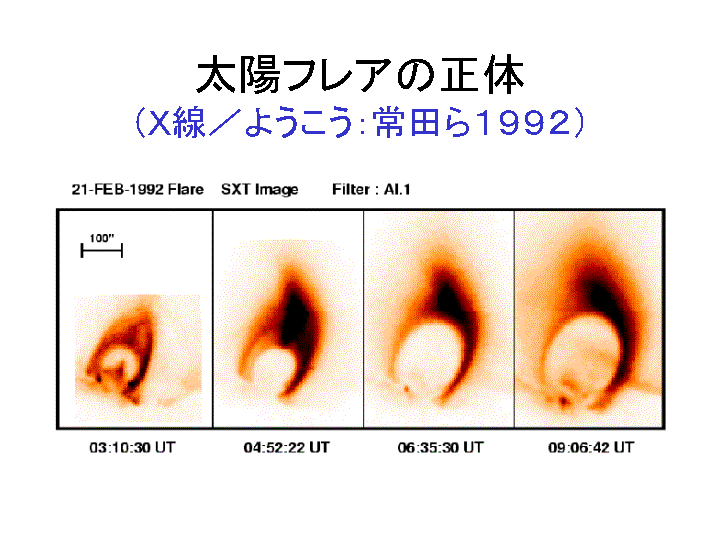 太陽フレアの正体
（X線／ようこう：常田ら1992）

21-FEB-1992 Flare SXT Image Filter : Al.1

100"

03:10:30 UT 04:52:22 UT 06:35:30 UT 09:06:42 UT